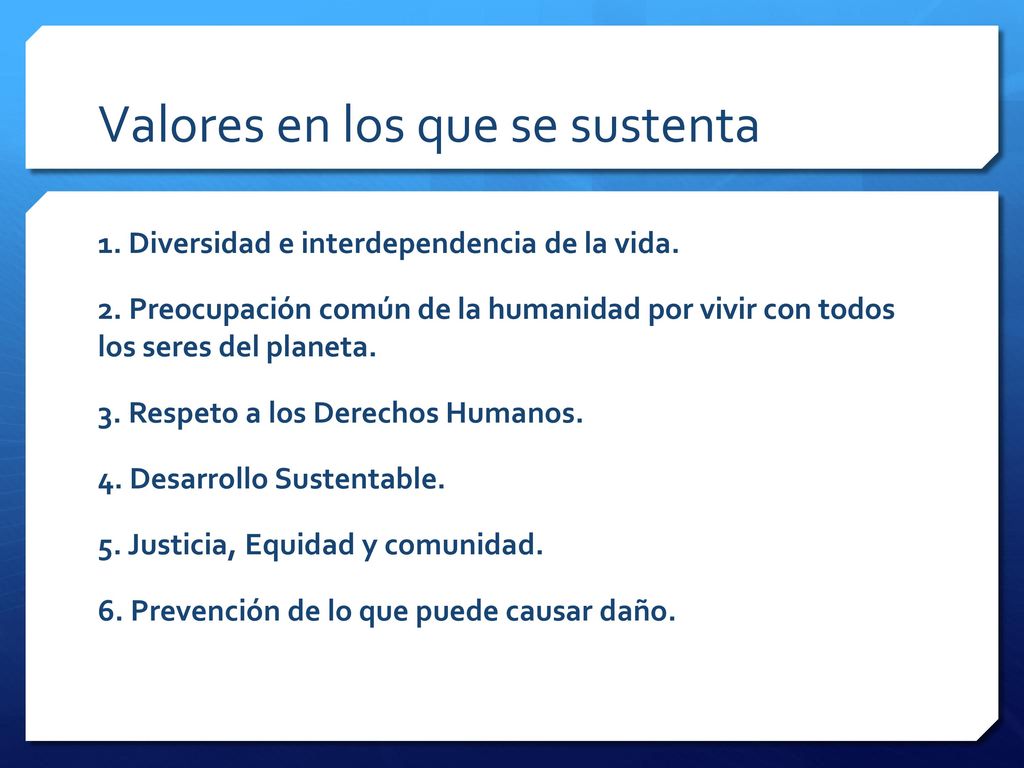 Valores en los que se sustenta

1. Diversidad e interdependencia de la vida.

2. Preocupación común de la humanidad por vivir con todos los seres del planeta.

3. Respeto a los Derechos Humanos.

4. Desarrollo Sustentable.

5. Justicia, Equidad y comunidad.

6. Prevención de lo que puede causar daño.